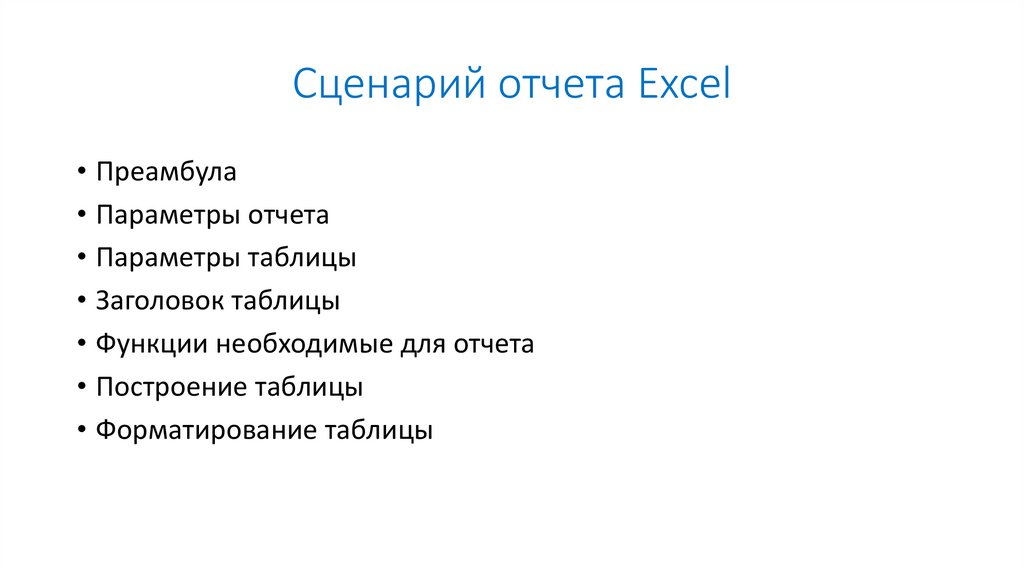 Сценарий отчета Excel

• Преамбула
• Параметры отчета
• Параметры таблицы
• Заголовок таблицы
• Функции необходимые для отчета
• Построение таблицы
• Форматирование таблицы